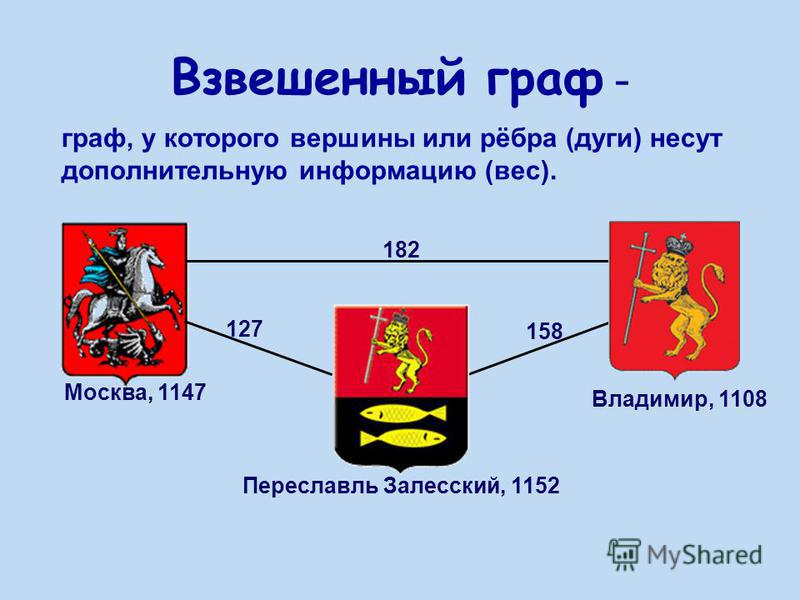 Взвешенный граф -

граф, у которого вершины или рёбра (дуги) несут дополнительную информацию (вес).

182

127

158

Москва, 1147

Владимир, 1108

Переславль Залесский, 1152

MyShared